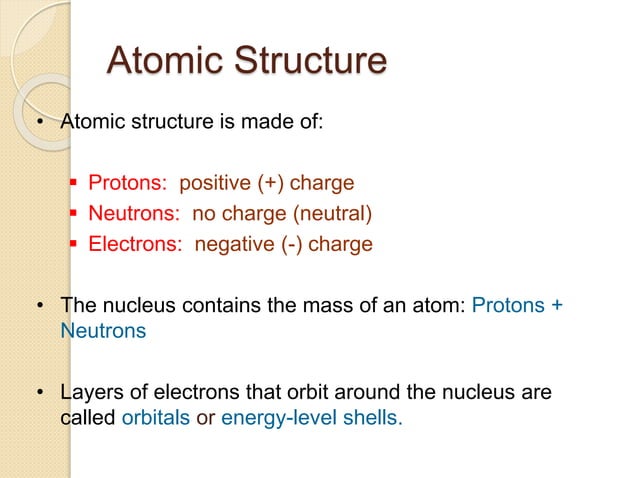 Atomic Structure

• Atomic structure is made of:

▪ Protons: positive (+) charge
▪ Neutrons: no charge (neutral)
▪ Electrons: negative (-) charge

• The nucleus contains the mass of an atom: Protons + Neutrons

• Layers of electrons that orbit around the nucleus are called orbitals or energy-level shells.